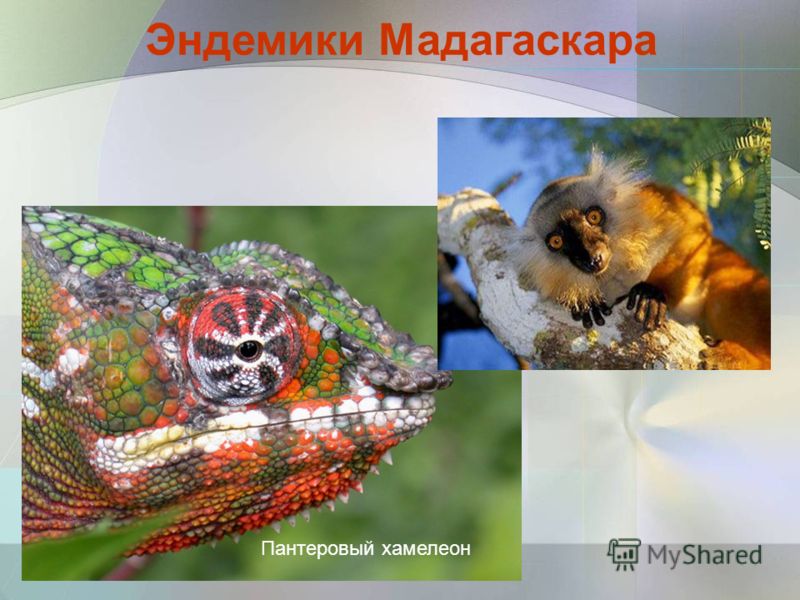 Эндемики Мадагаскара

Пантеровый хамелеон

MyShared